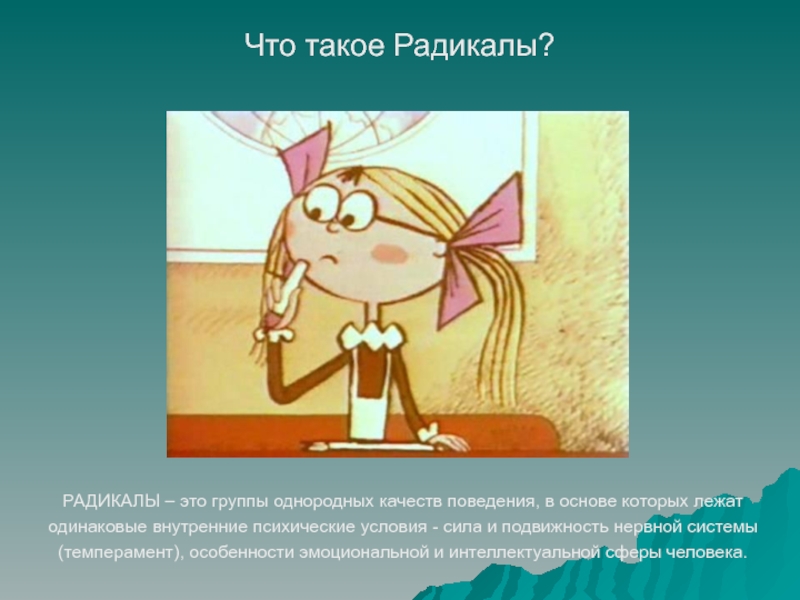 Что такое Радикалы?

РАДИКАЛЫ – это группы однородных качеств поведения, в основе которых лежат одинаковые внутренние психические условия - сила и подвижность нервной системы (темперамент), особенности эмоциональной и интеллектуальной сферы человека.